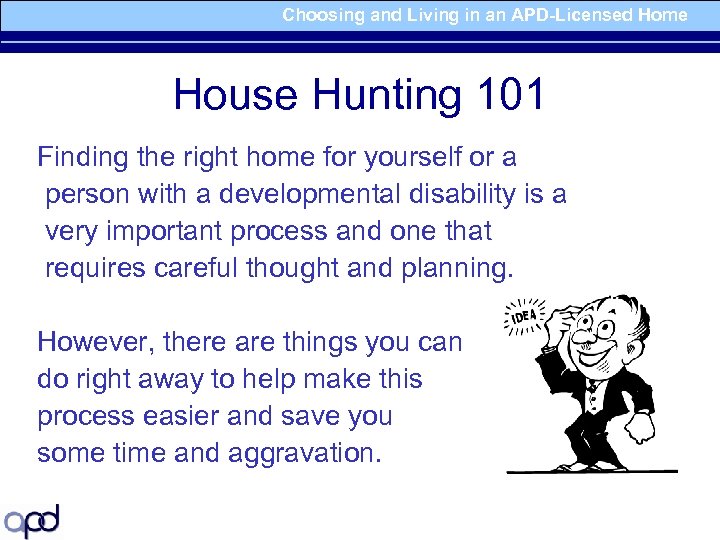 Choosing and Living in an APD-Licensed Home

House Hunting 101

Finding the right home for yourself or a person with a developmental disability is a very important process and one that requires careful thought and planning.

However, there are things you can do right away to help make this process easier and save you some time and aggravation.

IDEA

apd